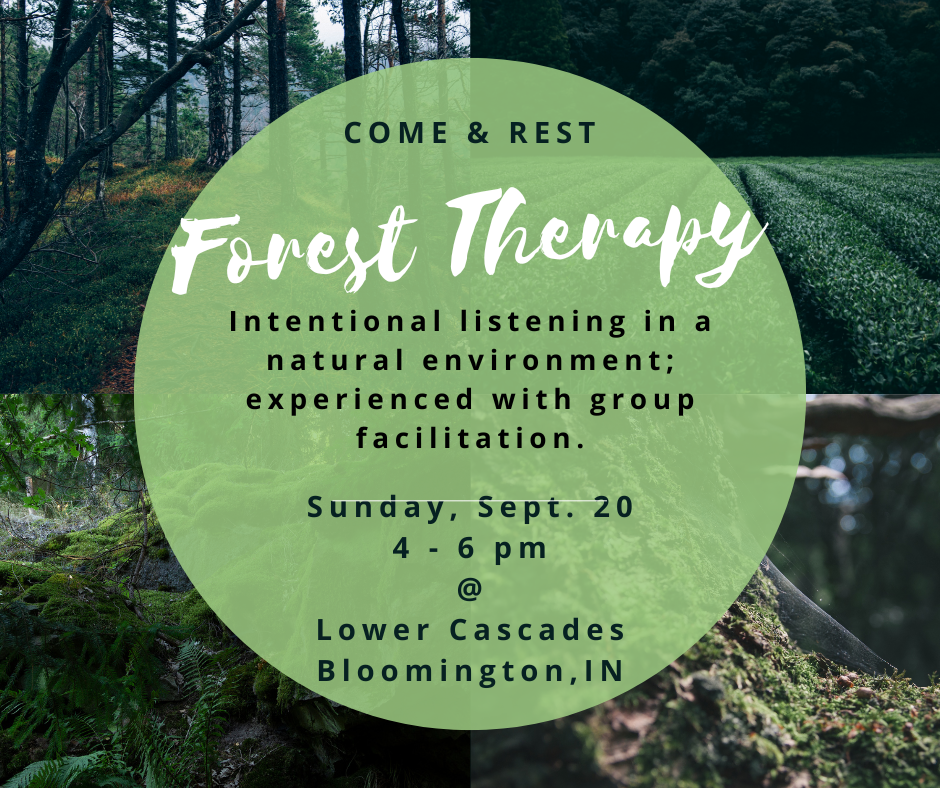 COME & REST

Forest Therapy

Intentional listening in a natural environment; experienced with group facilitation.

Sunday, Sept. 20
4 - 6 pm
@
Lower Cascades
Bloomington,IN